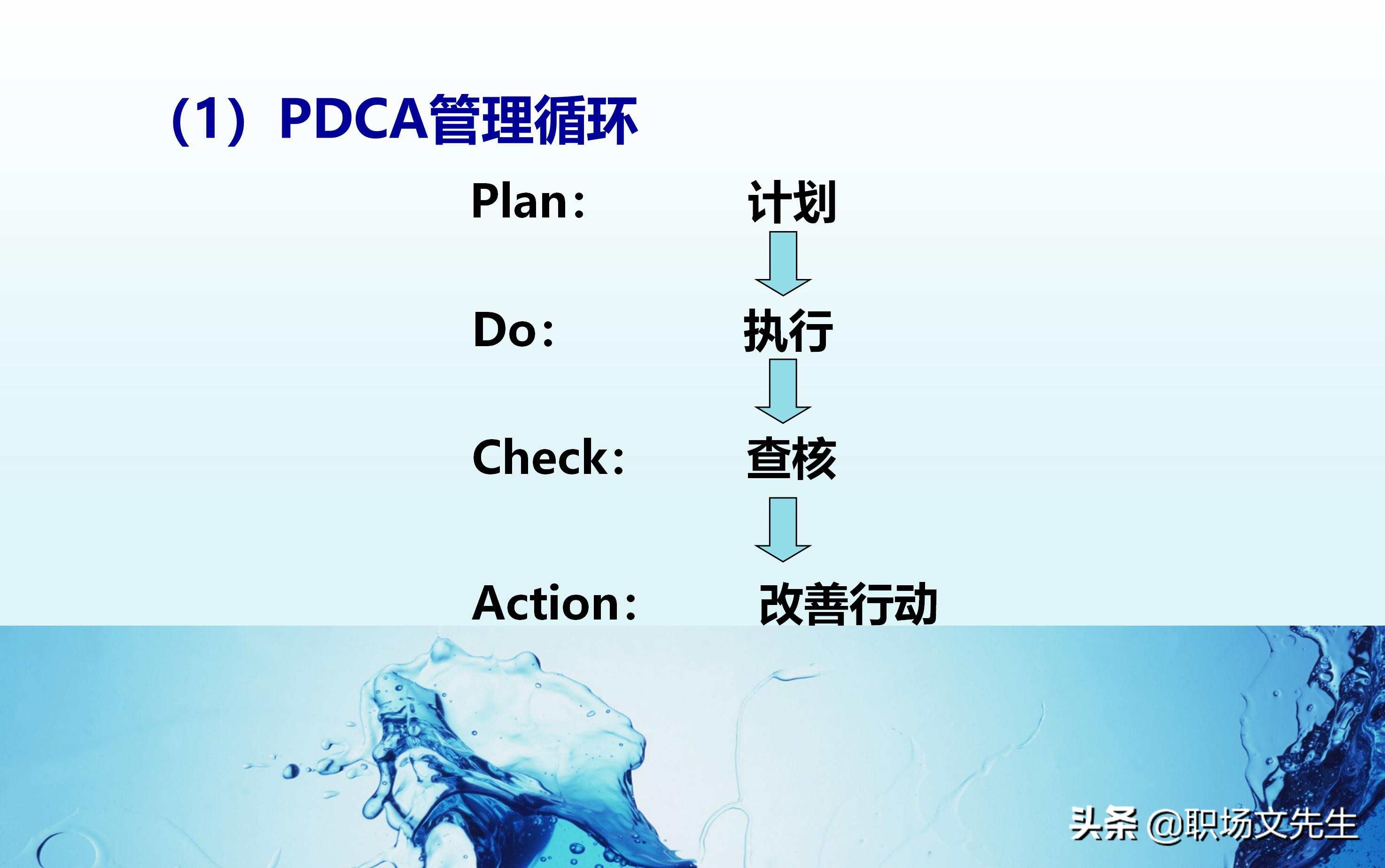 （1）PDCA管理循环

Plan: 计划

Do: 执行

Check: 查核

Action: 改善行动

头条 @职场文先生